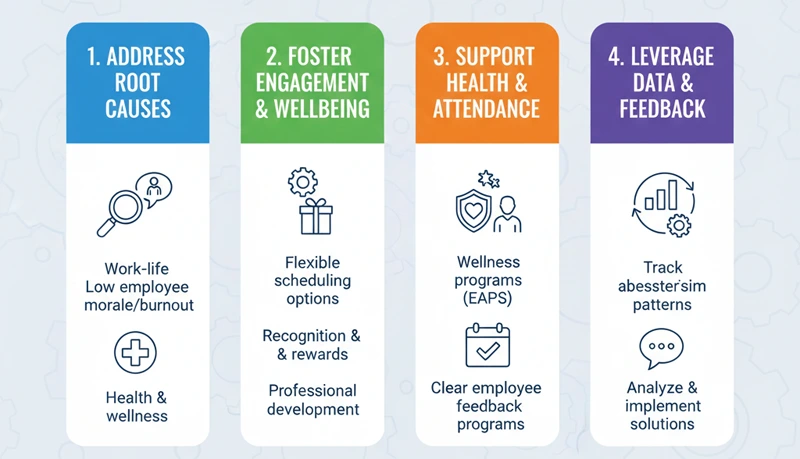 1. ADDRESS ROOT CAUSES

Work-life Low employee morale/burnout

Health & wellness

2. FOSTER ENGAGEMENT & WELLBEING

Flexible scheduling options

Recognition & & rewards

Professional development

3. SUPPORT HEALTH & ATTENDANCE

Wellness programs (EAPS)

Clear employee feedback programs

4. LEVERAGE DATA & FEEDBACK

Track abesster'sim patterns

Analyze & implement solutions